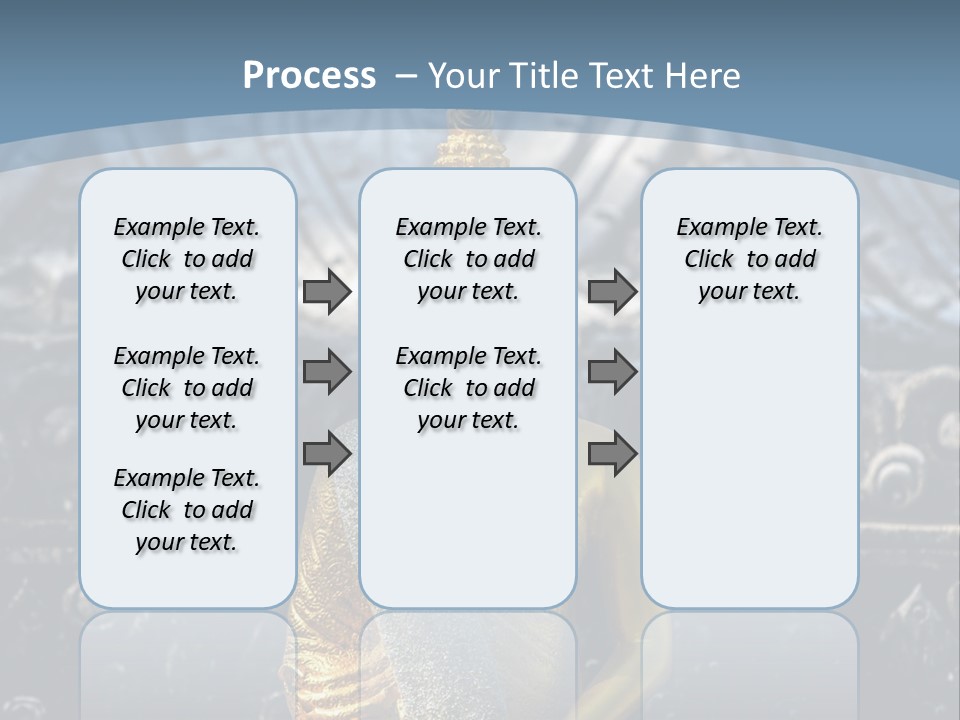 Process – Your Title Text Here

Example Text. Click to add your text.

Example Text. Click to add your text.

Example Text. Click to add your text.

Example Text. Click to add your text.

Example Text. Click to add your text.

Example Text. Click to add your text.